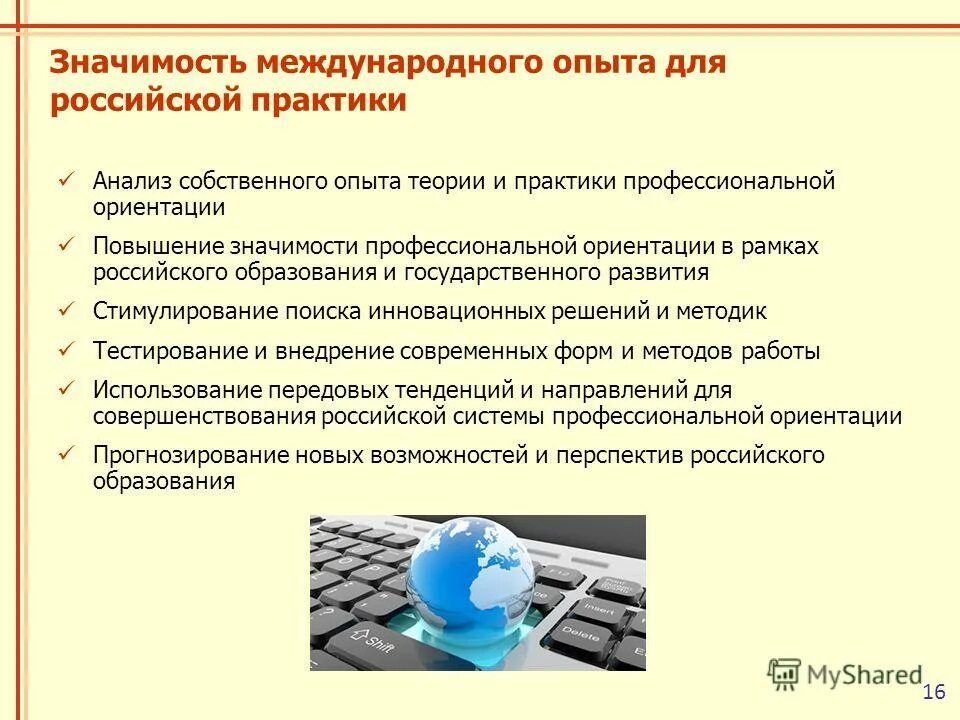 Значимость международного опыта для российской практики

✓ Анализ собственного опыта теории и практики профессиональной ориентации
✓ Повышение значимости профессиональной ориентации в рамках российского образования и государственного развития
✓ Стимулирование поиска инновационных решений и методик
✓ Тестирование и внедрение современных форм и методов работы
✓ Использование передовых тенденций и направлений для совершенствования российской системы профессиональной ориентации
✓ Прогнозирование новых возможностей и перспектив российского образования

Shift
Insert
Delete

MyShared

16